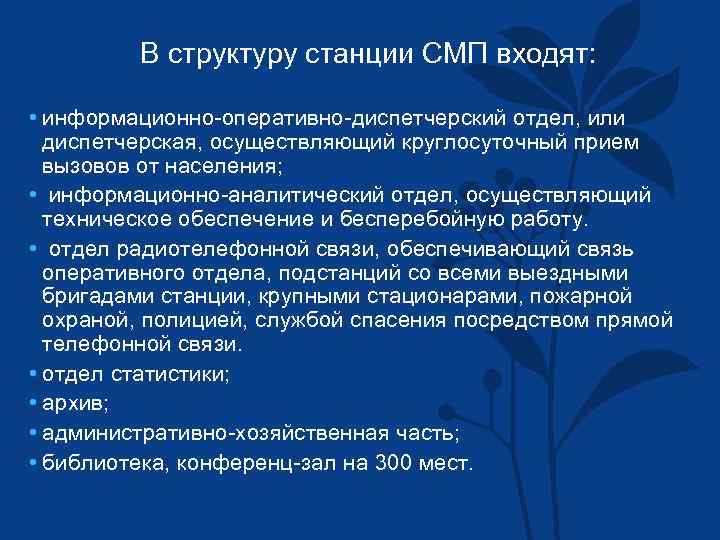 В структуру станции СМП входят:

• информационно-оперативно-диспетчерский отдел, или диспетчерская, осуществляющий круглосуточный прием вызовов от населения;
• информационно-аналитический отдел, осуществляющий техническое обеспечение и бесперебойную работу.
• отдел радиотелефонной связи, обеспечивающий связь оперативного отдела, подстанций со всеми выездными бригадами станции, крупными стационарами, пожарной охраной, полицией, службой спасения посредством прямой телефонной связи.
• отдел статистики;
• архив;
• административно-хозяйственная часть;
• библиотека, конференц-зал на 300 мест.